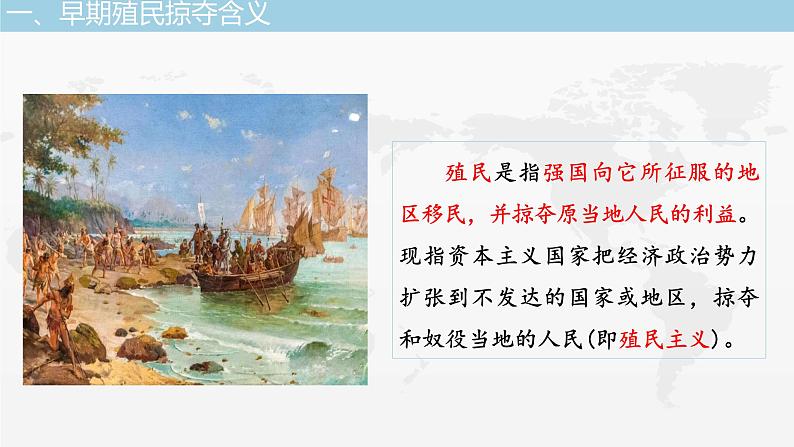 一、早期殖民掠夺含义

殖民是指强国向它所征服的地区移民，并掠夺原当地人民的利益。现指资本主义国家把经济政治势力扩张到不发达的国家或地区，掠夺和奴役当地的人民(即殖民主义)。